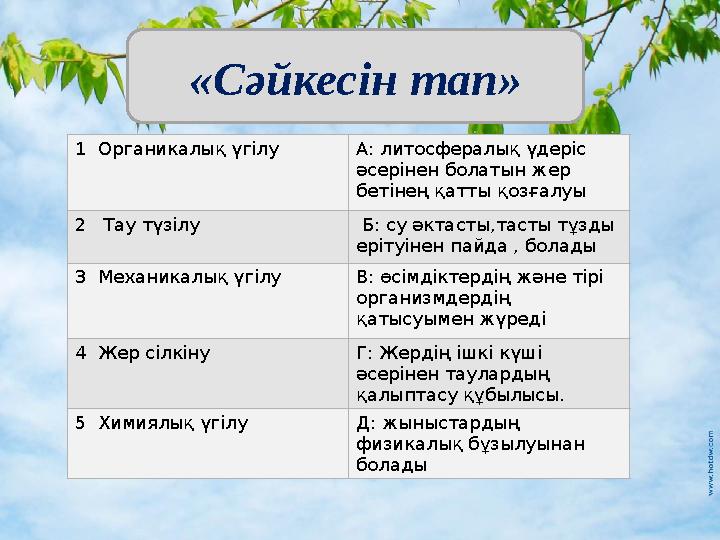 «Сәйкесін тап»

| 1 Органикалық үгілу | А: литосфералық үдеріс әсерінен болатын жер бетінең қатты қозғалуы |
|---|---|
| 2 Тау түзілу | Б: су әктасты,тасты тұзды ерітуінен пайда , болады |
| 3 Механикалық үгілу | В: өсімдіктердің және тірі организмдердің қатысуымен жүреді |
| 4 Жер сілкіну | Г: Жердің ішкі күші әсерінен таулардың қалыптасу құбылысы. |
| 5 Химиялық үгілу | Д: жыныстардың физикалық бұзылуынан болады |

www.hotdw.com